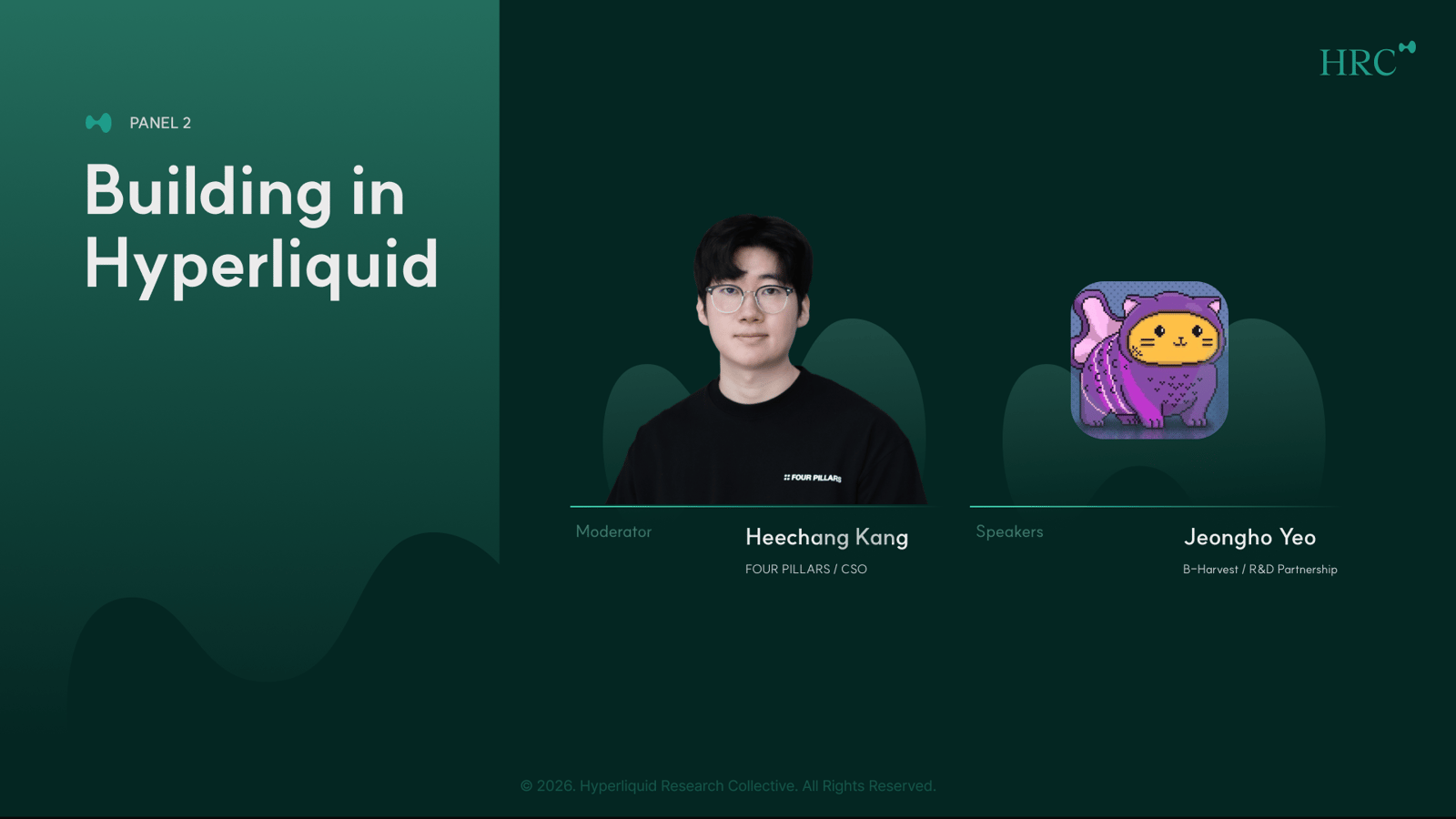 HRC

PANEL 2

Building in Hyperliquid

FOUR PILLARS

Moderator

Heechang Kang

FOUR PILLARS / CSO

Speakers

Jeongho Yeo

B-Harvest / R&D Partnership

© 2026. Hyperliquid Research Collective. All Rights Reserved.